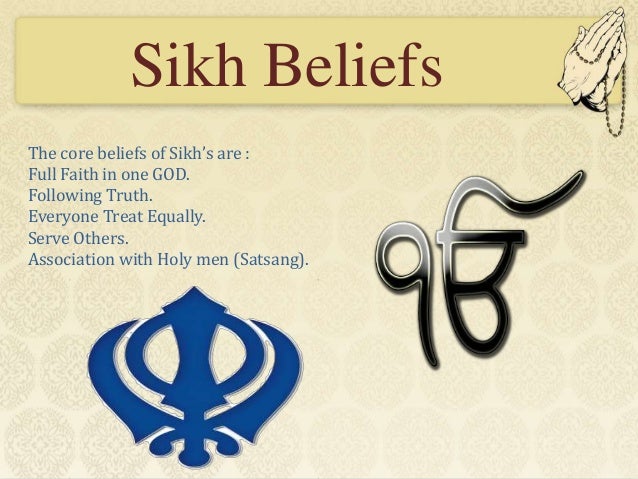 Sikh Beliefs

The core beliefs of Sikh's are :
Full Faith in one GOD.
Following Truth.
Everyone Treat Equally.
Serve Others.
Association with Holy men (Satsang).

ੴ